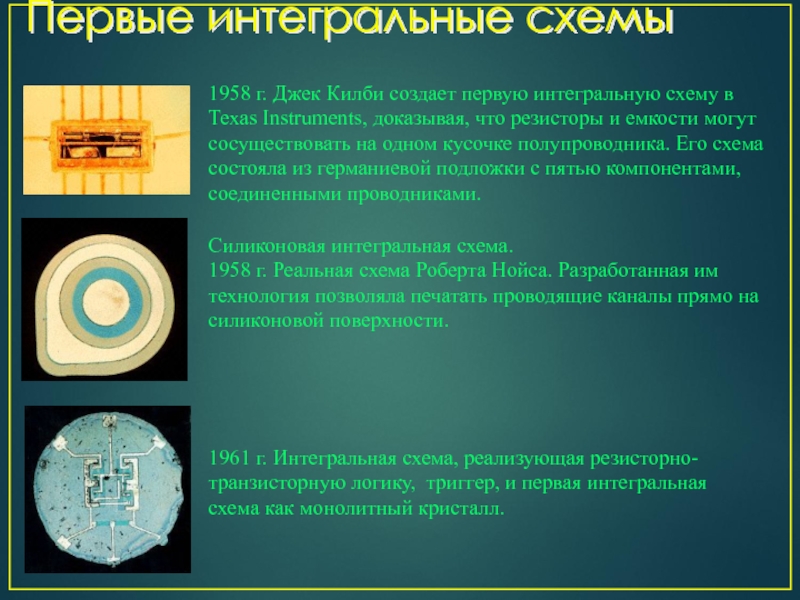 Первые интегральные схемы

1958 г. Джек Килби создает первую интегральную схему в Texas Instruments, доказывая, что резисторы и емкости могут сосуществовать на одном кусочке полупроводника. Его схема состояла из германиевой подложки с пятью компонентами, соединенными проводниками.

Силиконовая интегральная схема.
1958 г. Реальная схема Роберта Нойса. Разработанная им технология позволяла печатать проводящие каналы прямо на силиконовой поверхности.

1961 г. Интегральная схема, реализующая резисторно-транзисторную логику, триггер, и первая интегральная схема как монолитный кристалл.